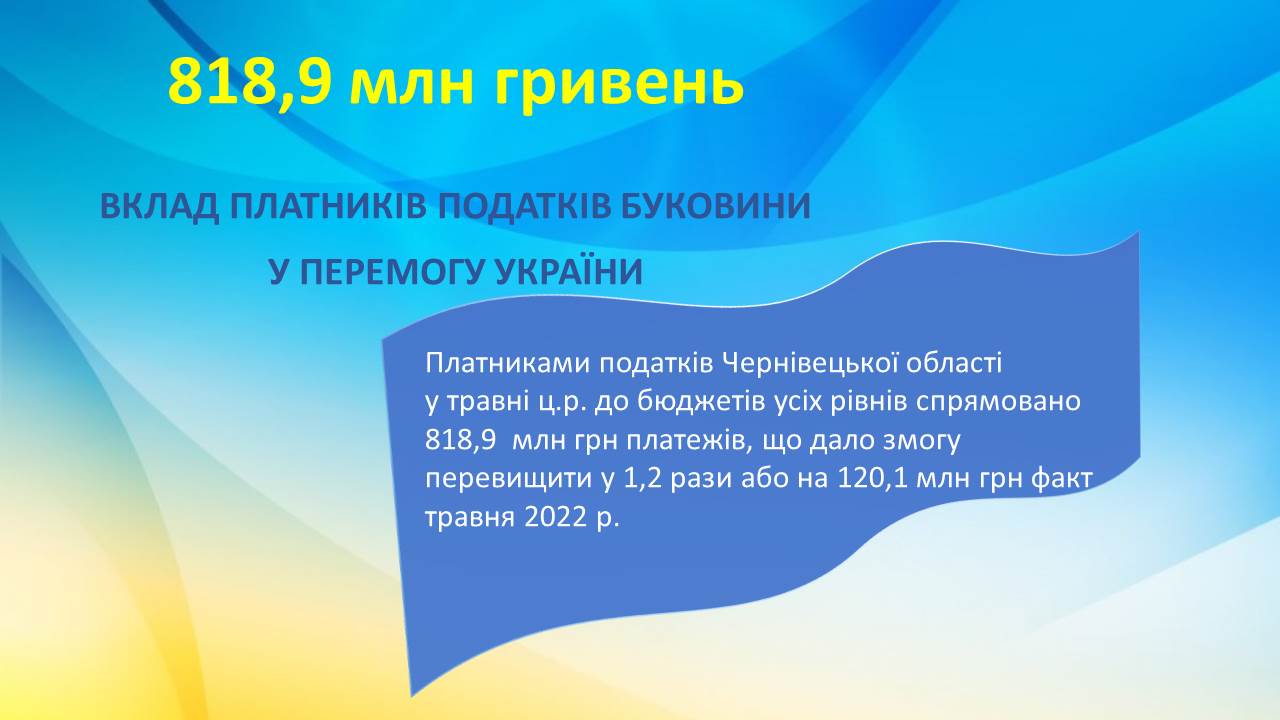 818,9 млн гривень

ВКЛАД ПЛАТНИКІВ ПОДАТКІВ БУКОВИНИ

У ПЕРЕМОГУ УКРАЇНИ

Платниками податків Чернівецької області у травні ц.р. до бюджетів усіх рівнів спрямовано 818,9 млн грн платежів, що дало змогу перевищити у 1,2 рази або на 120,1 млн грн факт травня 2022 р.